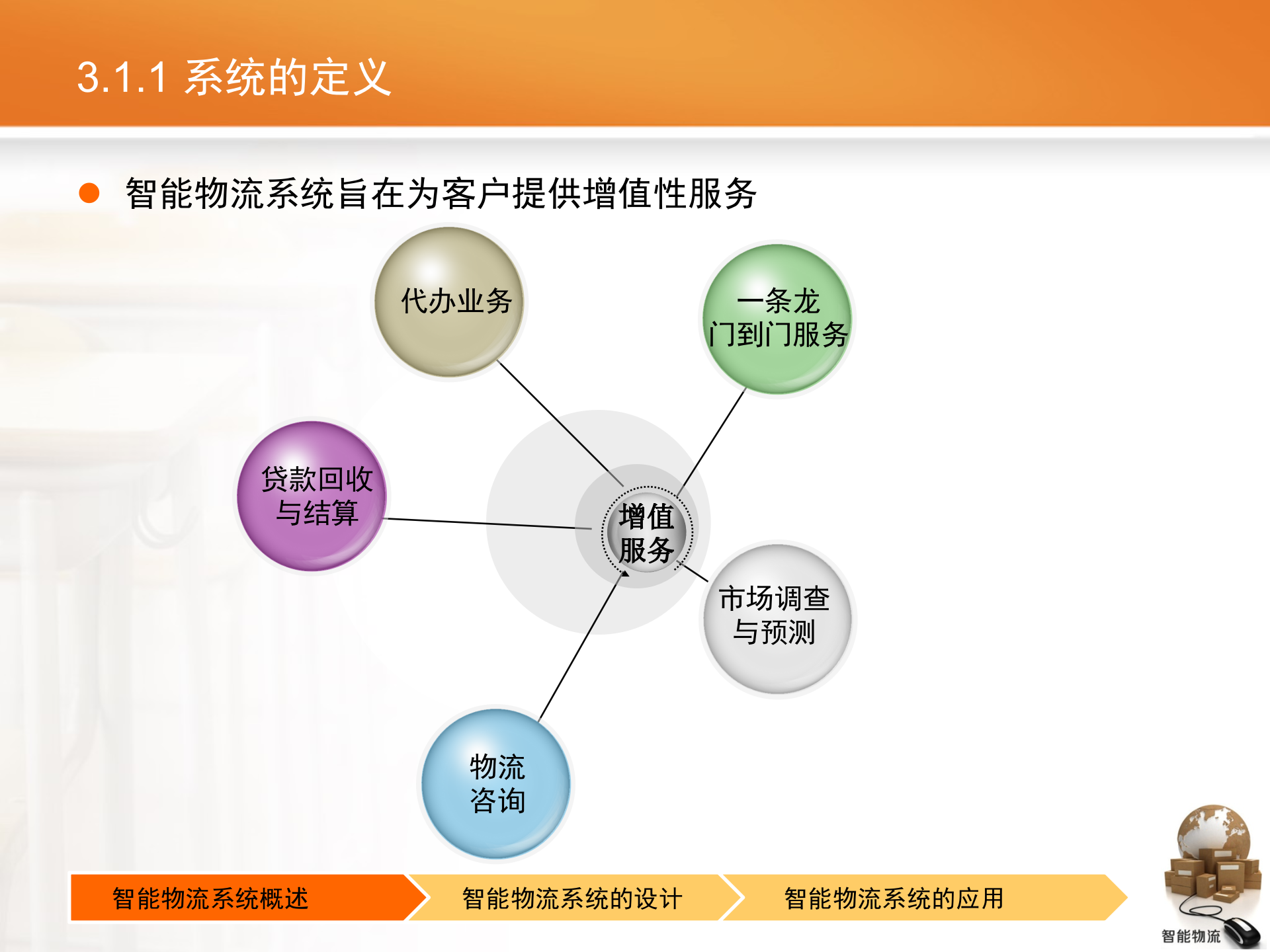 3.1.1 系统的定义

智能物流系统旨在为客户提供增值性服务

代办业务

一条龙
门到门服务

贷款回收
与结算

增值
服务

市场调查
与预测

物流
咨询

智能物流系统概述

智能物流系统的设计

智能物流系统的应用

智能物流